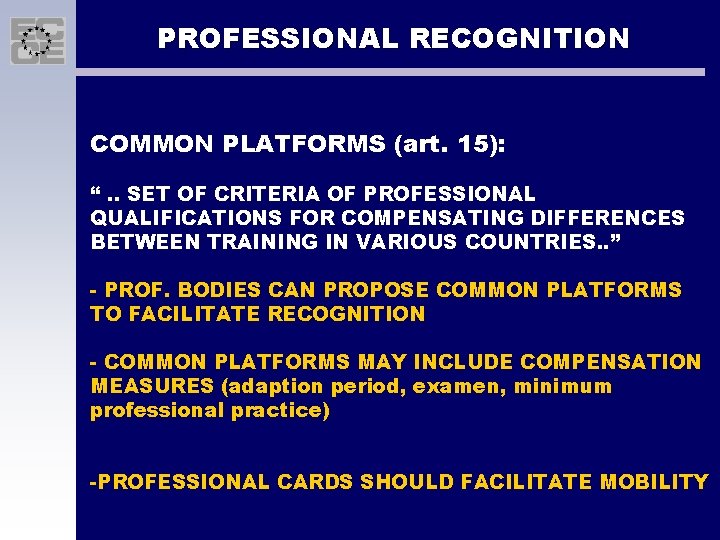 ECCE

PROFESSIONAL RECOGNITION

COMMON PLATFORMS (art. 15):

“ .. SET OF CRITERIA OF PROFESSIONAL QUALIFICATIONS FOR COMPENSATING DIFFERENCES BETWEEN TRAINING IN VARIOUS COUNTRIES..”

- PROF. BODIES CAN PROPOSE COMMON PLATFORMS TO FACILITATE RECOGNITION

- COMMON PLATFORMS MAY INCLUDE COMPENSATION MEASURES (adaption period, examen, minimum professional practice)

-PROFESSIONAL CARDS SHOULD FACILITATE MOBILITY